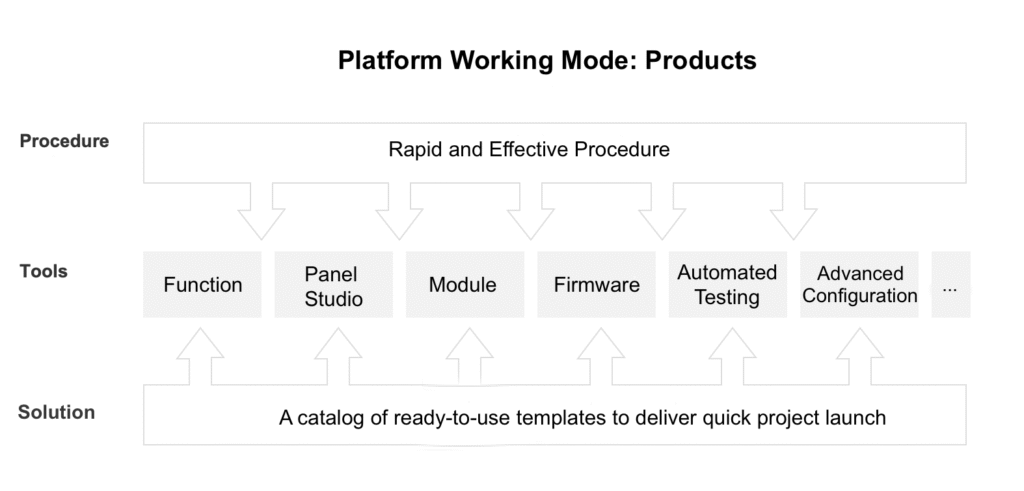 Platform Working Mode: Products

Procedure

Rapid and Effective Procedure

Tools

Function

Panel Studio

Module

Firmware

Automated Testing

Advanced Configuration

...

Solution

A catalog of ready-to-use templates to deliver quick project launch